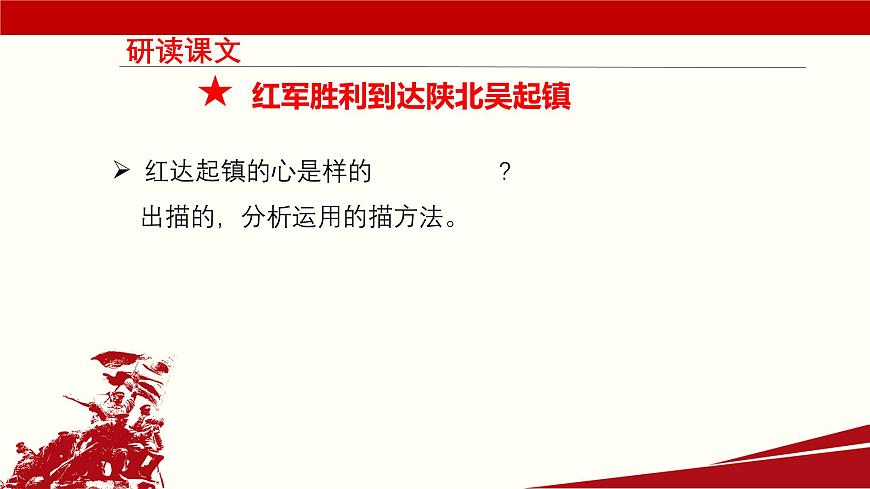 研读课文

★ 红军胜利到达陕北吴起镇

➢ 红达起镇的心是样的 ？

出描的，分析运用的描方法。